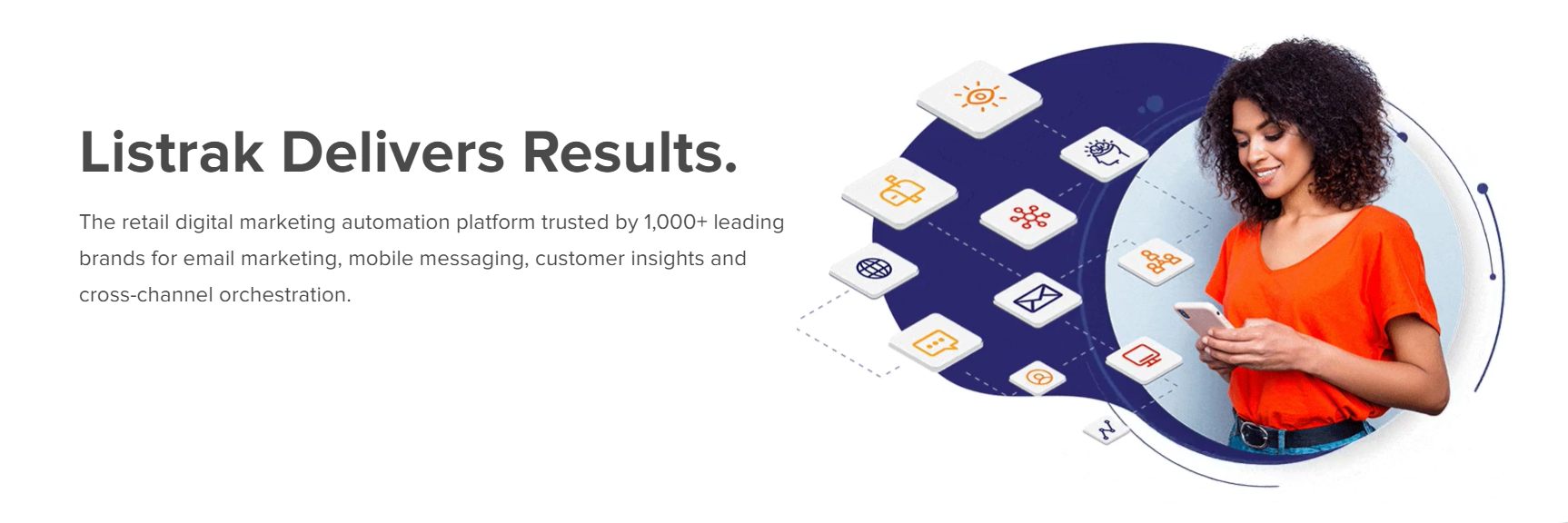 Listrak Delivers Results.

The retail digital marketing automation platform trusted by 1,000+ leading brands for email marketing, mobile messaging, customer insights and cross-channel orchestration.